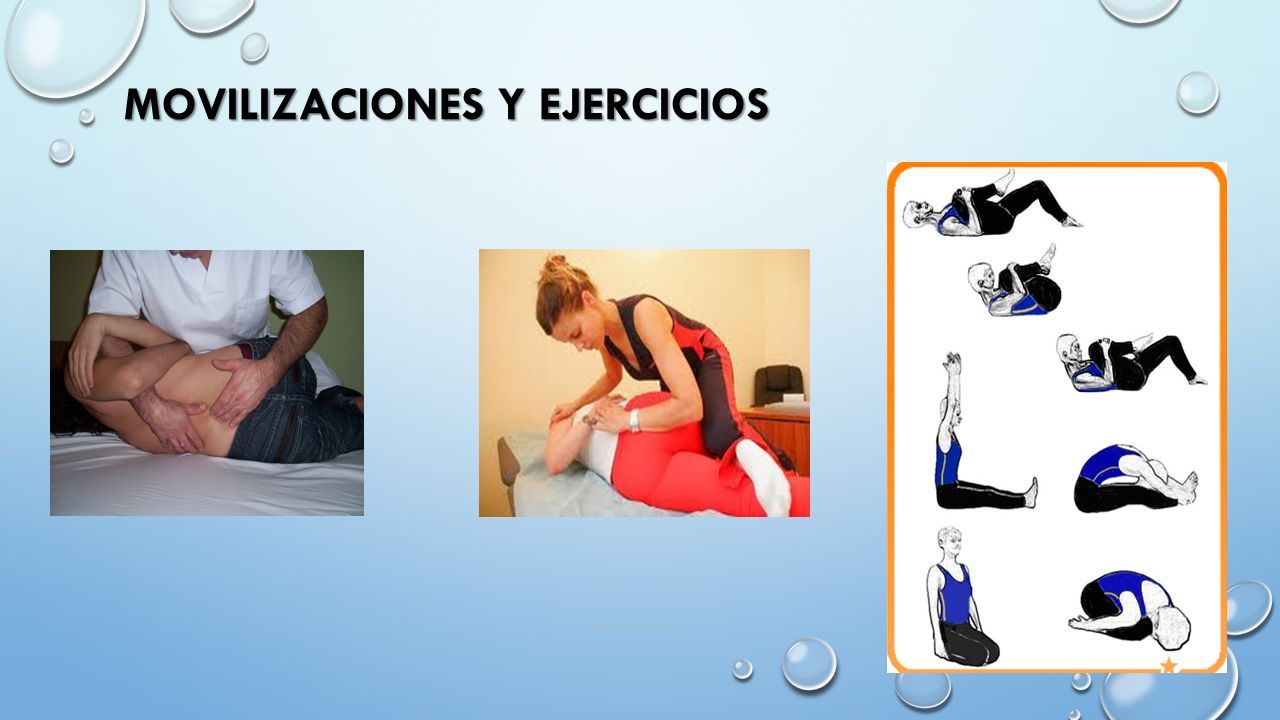 MOVILIZACIONES Y EJERCICIOS